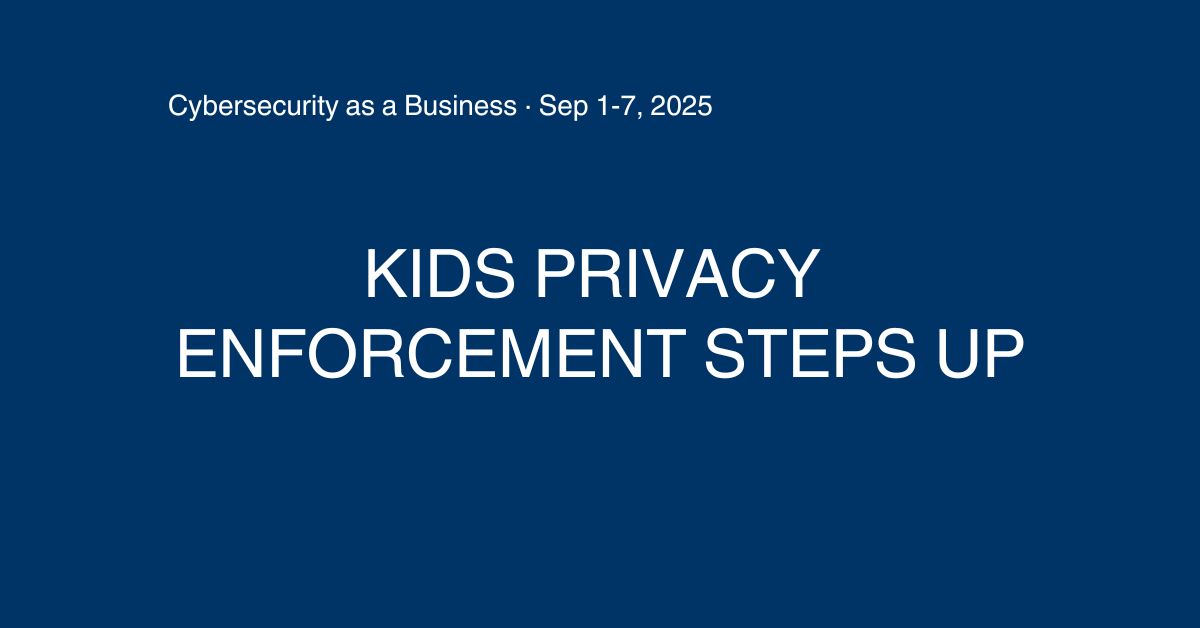 Cybersecurity as a Business · Sep 1-7, 2025

KIDS PRIVACY ENFORCEMENT STEPS UP